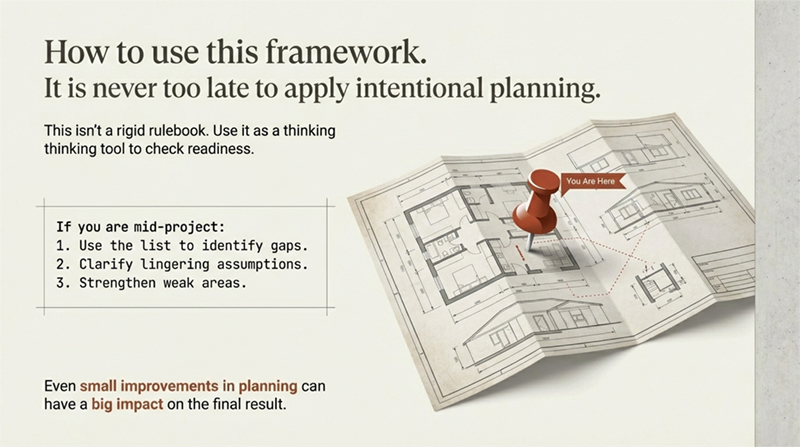 How to use this framework.
It is never too late to apply intentional planning.

This isn't a rigid rulebook. Use it as a thinking thinking tool to check readiness.

If you are mid-project:
1. Use the list to identify gaps.
2. Clarify lingering assumptions.
3. Strengthen weak areas.

You Are Here

Even small improvements in planning can have a big impact on the final result.